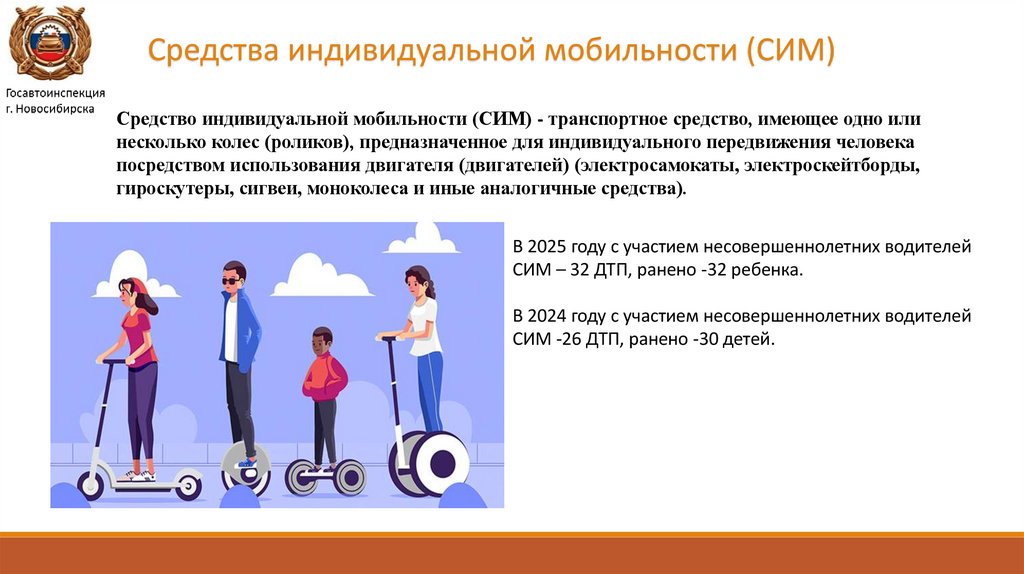 Госавтоинспекция г. Новосибирска

Средства индивидуальной мобильности (СИМ)

Средство индивидуальной мобильности (СИМ) - транспортное средство, имеющее одно или несколько колес (роликов), предназначенное для индивидуального передвижения человека посредством использования двигателя (двигателей) (электросамокаты, электроскейтборды, гироскутеры, сигвеи, моноколеса и иные аналогичные средства).

В 2025 году с участием несовершеннолетних водителей СИМ – 32 ДТП, ранено -32 ребенка.

В 2024 году с участием несовершеннолетних водителей СИМ -26 ДТП, ранено -30 детей.